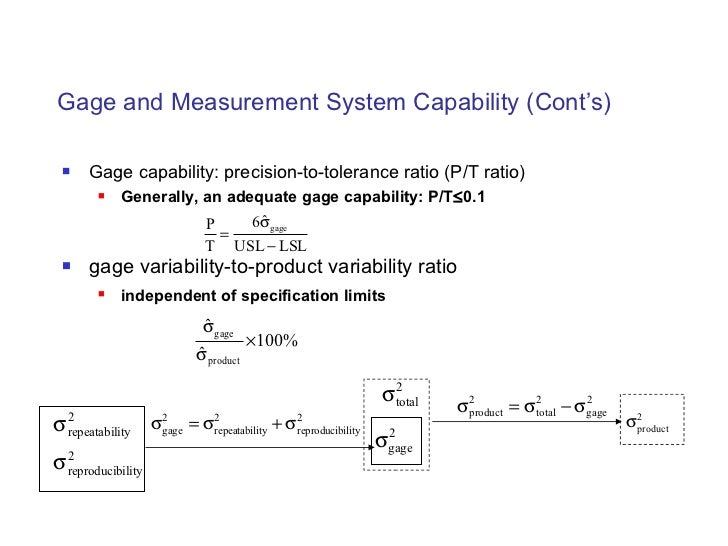 Gage and Measurement System Capability (Cont's)

Gage capability: precision-to-tolerance ratio (P/T ratio)

Generally, an adequate gage capability: P/T≤0.1

$\frac{P}{T} = \frac{6\hat{\sigma}_{gage}}{USL - LSL}$

gage variability-to-product variability ratio

independent of specification limits

$\frac{\hat{\sigma}_{gage}}{\hat{\sigma}_{product}} \times 100\%$

$\sigma^2_{repeatability}$

$\sigma^2_{reproducibility}$

$\sigma^2_{gage} = \sigma^2_{repeatability} + \sigma^2_{reproducibility}$

$\sigma^2_{total}$

$\sigma^2_{gage}$

$\sigma^2_{product} = \sigma^2_{total} - \sigma^2_{gage}$

$\sigma^2_{product}$